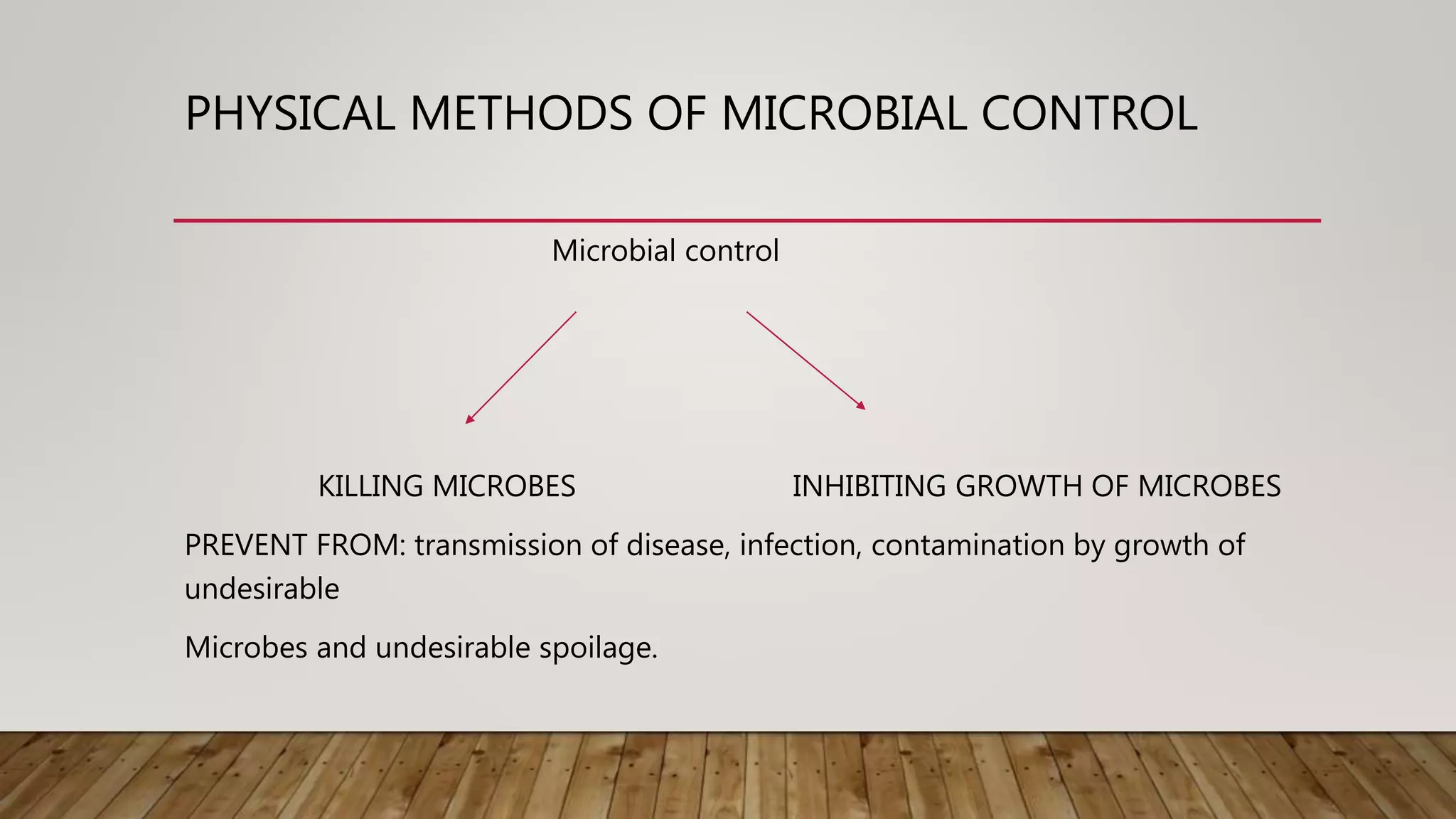 PHYSICAL METHODS OF MICROBIAL CONTROL

Microbial control

KILLING MICROBES

INHIBITING GROWTH OF MICROBES

PREVENT FROM: transmission of disease, infection, contamination by growth of undesirable

Microbes and undesirable spoilage.